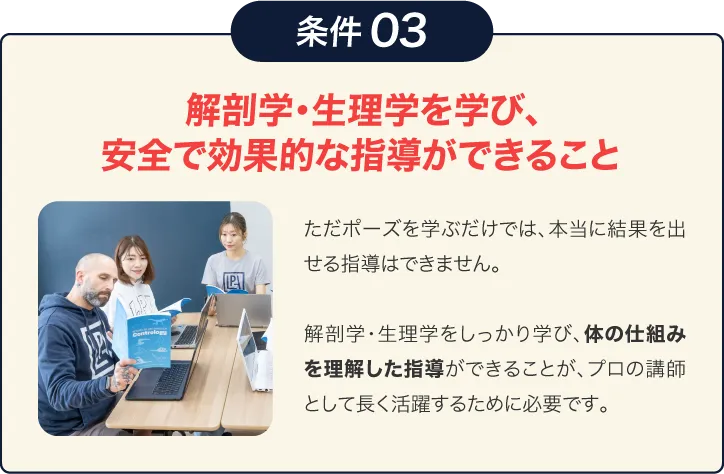 条件 03

解剖学・生理学を学び、
安全で効果的な指導ができること

Contrology

ただポーズを学ぶだけでは、本当に結果を出せる指導はできません。

解剖学・生理学をしっかり学び、体の仕組みを理解した指導ができることが、プロの講師として長く活躍するために必要です。